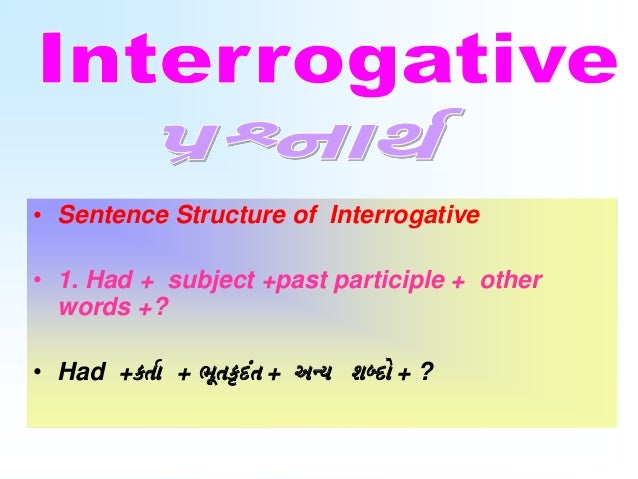 Interrogative

પ્રશ્નાર્થ

• Sentence Structure of Interrogative

• 1. Had + subject +past participle + other words +?

• Had +કર્તા + ભૂતકૃદંત + અન્ય શબ્દો + ?